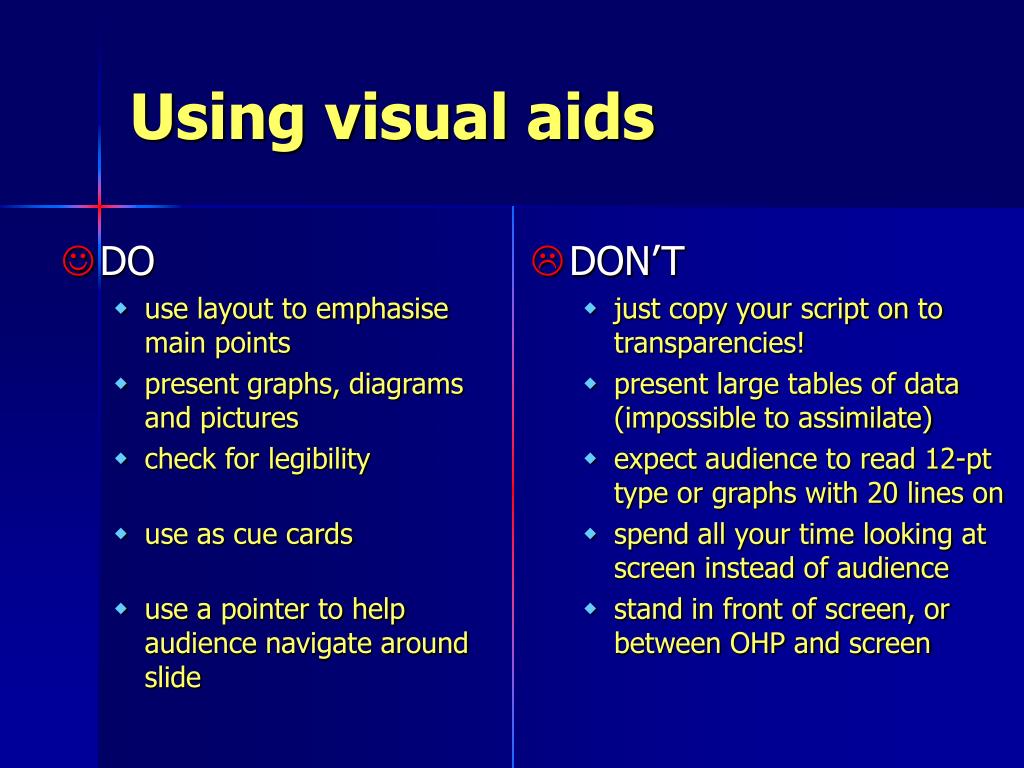 Using visual aids

☺ DO

- use layout to emphasise main points
- present graphs, diagrams and pictures
- check for legibility
- use as cue cards
- use a pointer to help audience navigate around slide

☹ DON'T

- just copy your script on to transparencies!
- present large tables of data (impossible to assimilate)
- expect audience to read 12-pt type or graphs with 20 lines on
- spend all your time looking at screen instead of audience
- stand in front of screen, or between OHP and screen